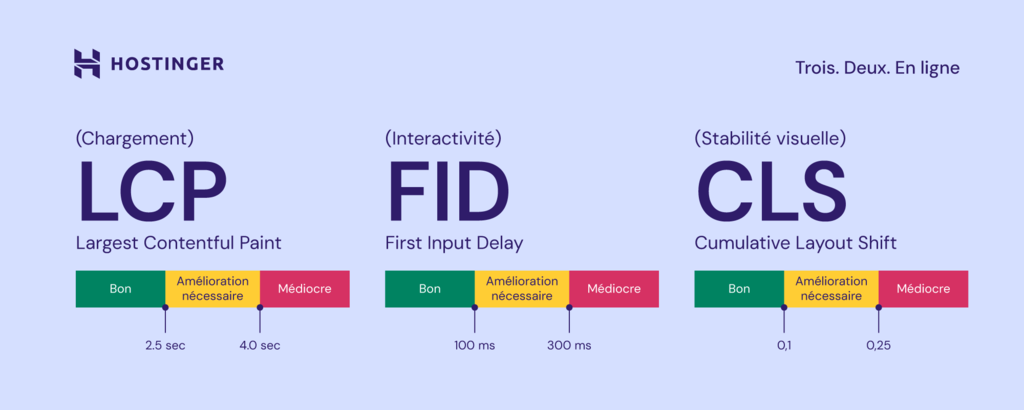 HOSTINGER

Trois. Deux. En ligne

(Chargement)
LCP
Largest Contentful Paint

Bon
Amélioration nécessaire
Médiocre

2.5 sec
4.0 sec

(Interactivité)
FID
First Input Delay

Bon
Amélioration nécessaire
Médiocre

100 ms
300 ms

(Stabilité visuelle)
CLS
Cumulative Layout Shift

Bon
Amélioration nécessaire
Médiocre

0,1
0,25